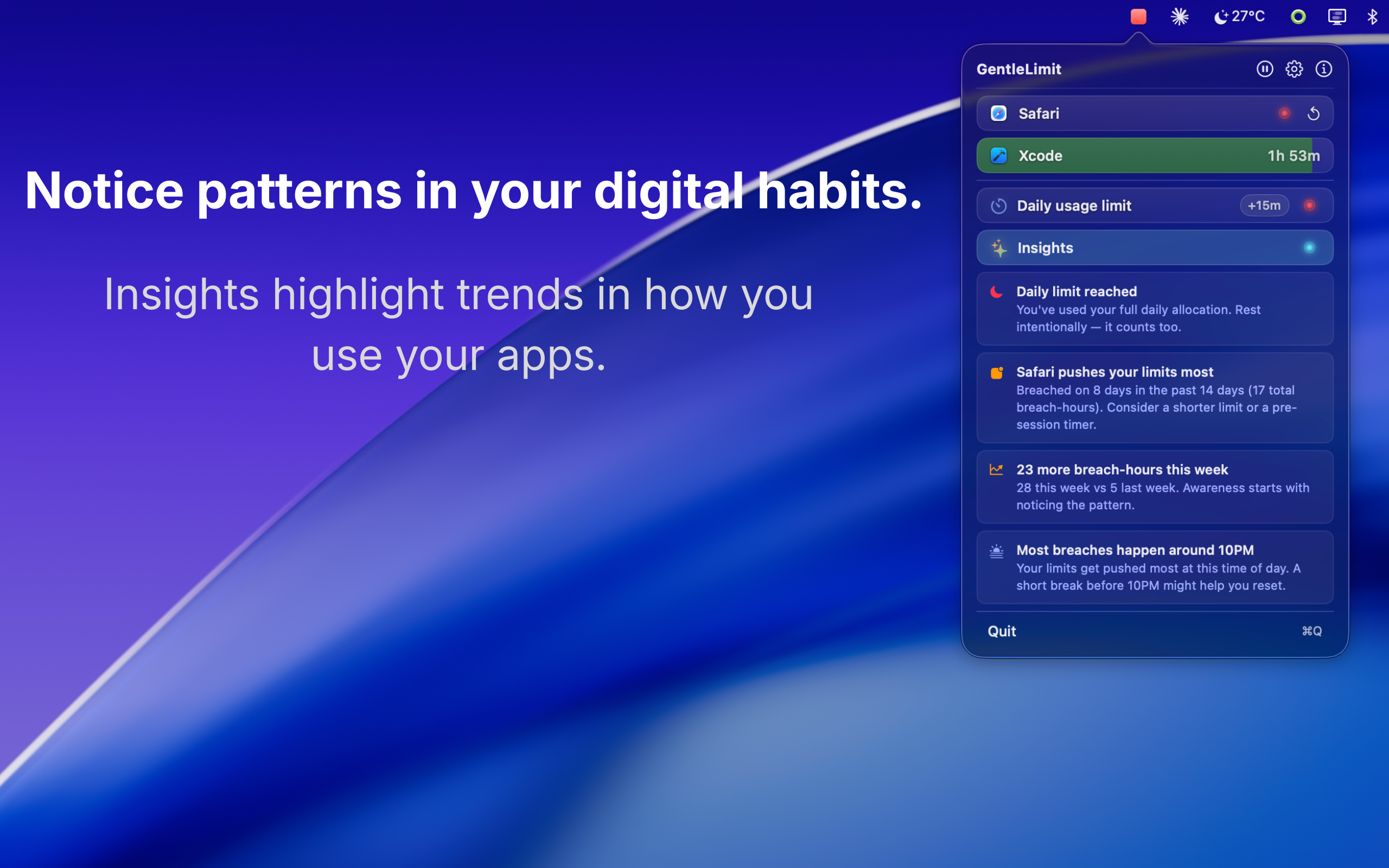 27°C

Notice patterns in your digital habits.

Insights highlight trends in how you use your apps.

GentleLimit

Safari

Xcode 1h 53m

Daily usage limit +15m

Insights

Daily limit reached
You've used your full daily allocation. Rest intentionally — it counts too.

Safari pushes your limits most
Breached on 8 days in the past 14 days (17 total breach-hours). Consider a shorter limit or a pre-session timer.

23 more breach-hours this week
28 this week vs 5 last week. Awareness starts with noticing the pattern.

Most breaches happen around 10PM
Your limits get pushed most at this time of day. A short break before 10PM might help you reset.

Quit ⌘Q